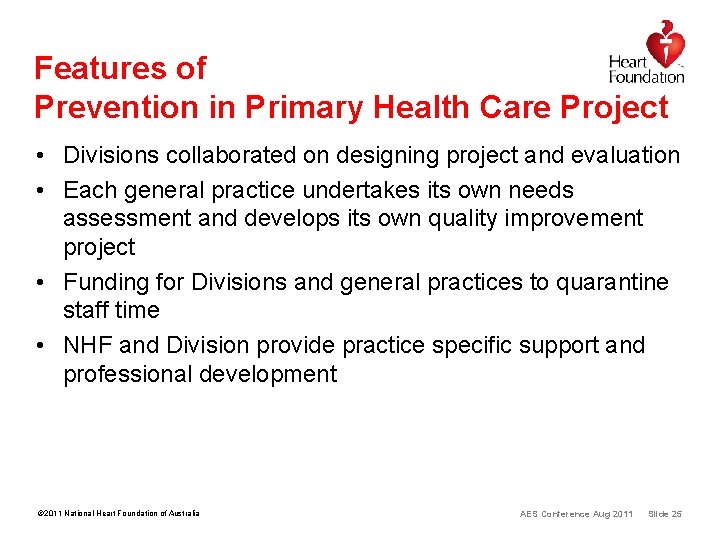 Features of
Prevention in Primary Health Care Project

Heart Foundation

• Divisions collaborated on designing project and evaluation
• Each general practice undertakes its own needs assessment and develops its own quality improvement project
• Funding for Divisions and general practices to quarantine staff time
• NHF and Division provide practice specific support and professional development

©2011 National Heart Foundation of Australia

AES Conference Aug 2011 Slide 25